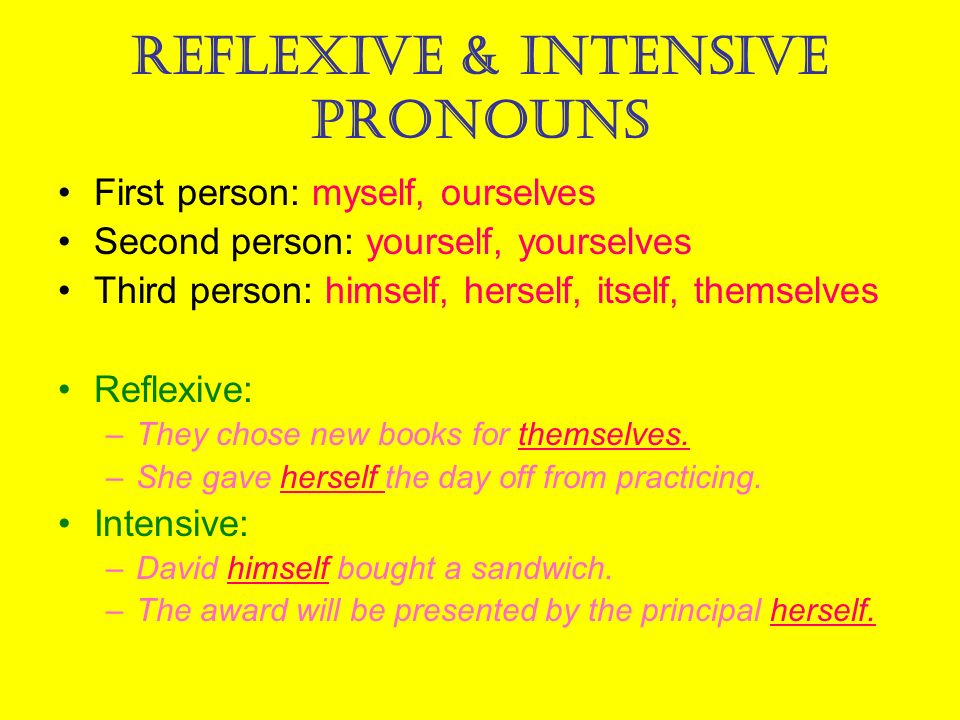 REFLEXIVE & INTENSIVE PRONOUNS

• First person: myself, ourselves
• Second person: yourself, yourselves
• Third person: himself, herself, itself, themselves

• Reflexive:
– They chose new books for themselves.
– She gave herself the day off from practicing.
• Intensive:
– David himself bought a sandwich.
– The award will be presented by the principal herself.